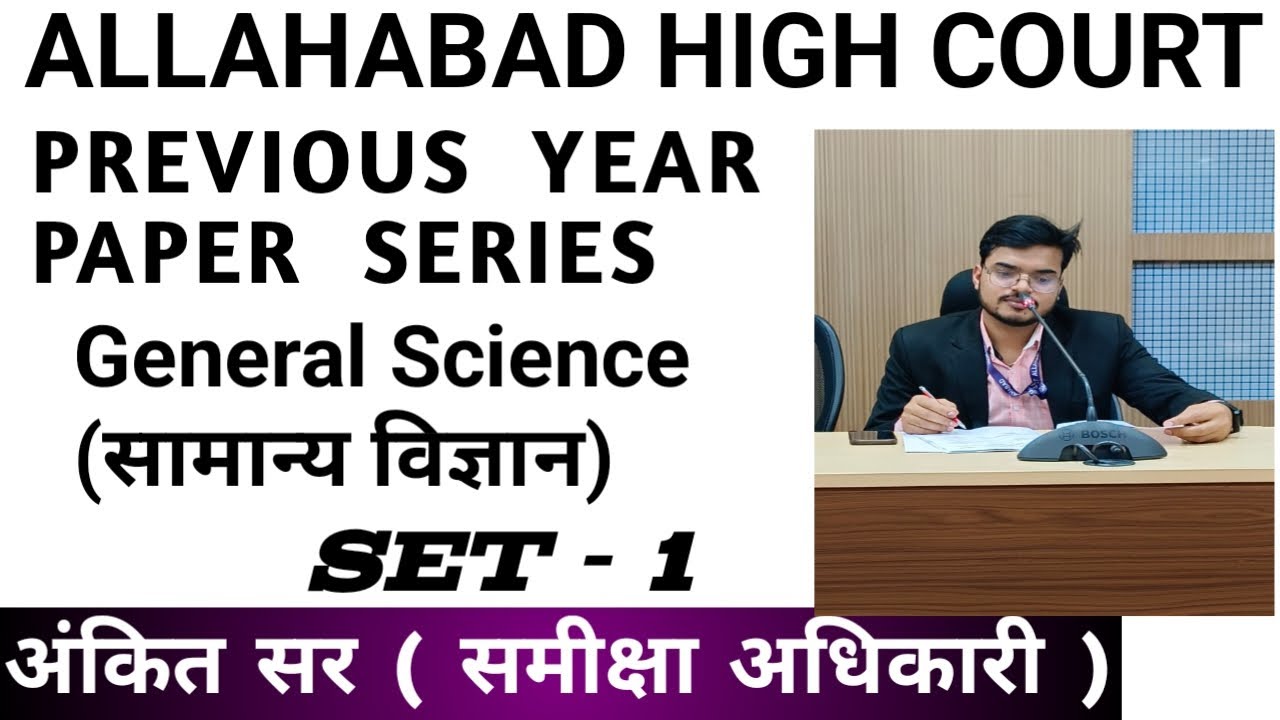 ALLAHABAD HIGH COURT
PREVIOUS YEAR PAPER SERIES
General Science (सामान्य विज्ञान)
SET - 1
BOSCH
अंकित सर ( समीक्षा अधिकारी )